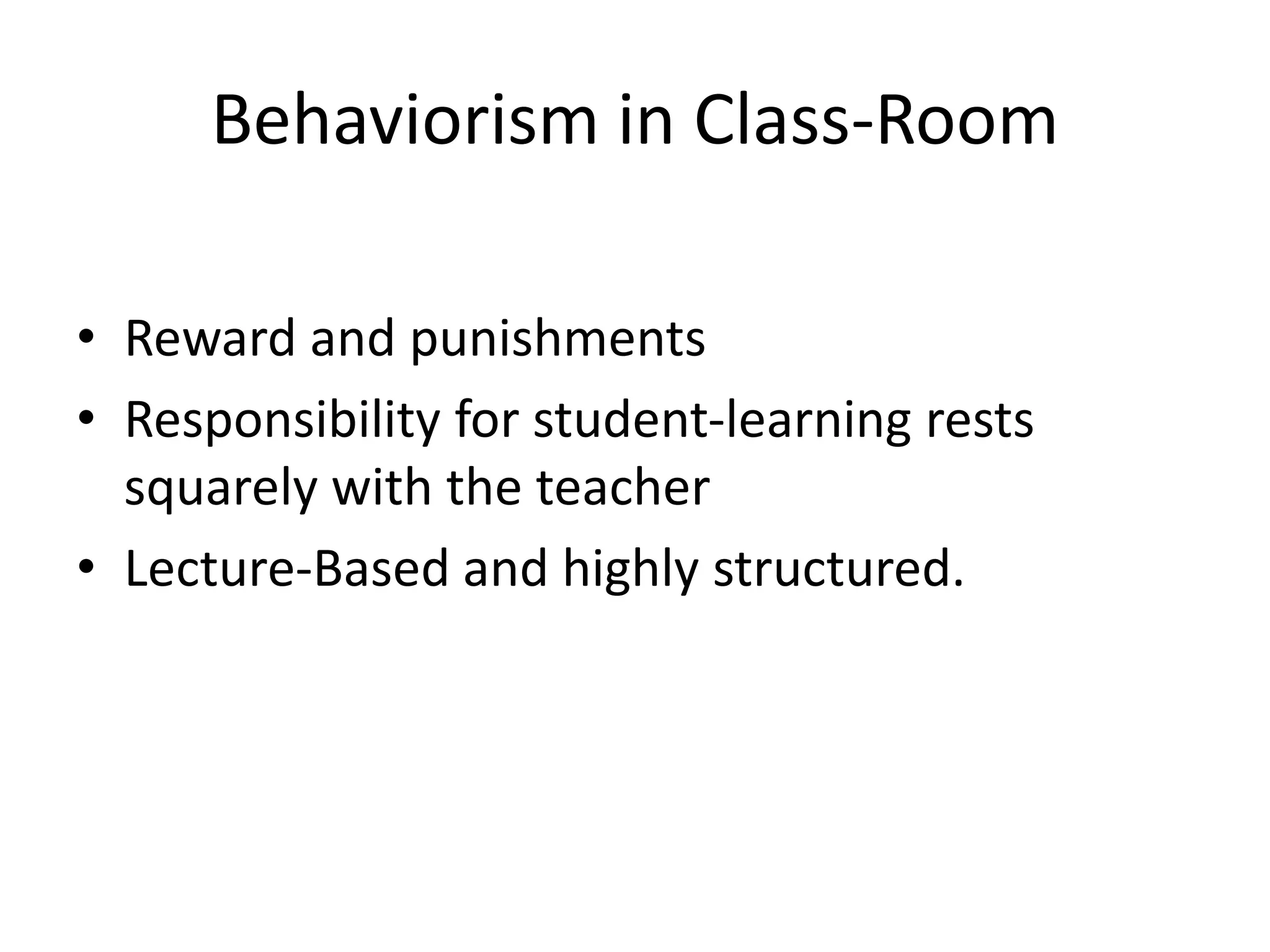 Behaviorism in Class-Room

• Reward and punishments
• Responsibility for student-learning rests squarely with the teacher
• Lecture-Based and highly structured.